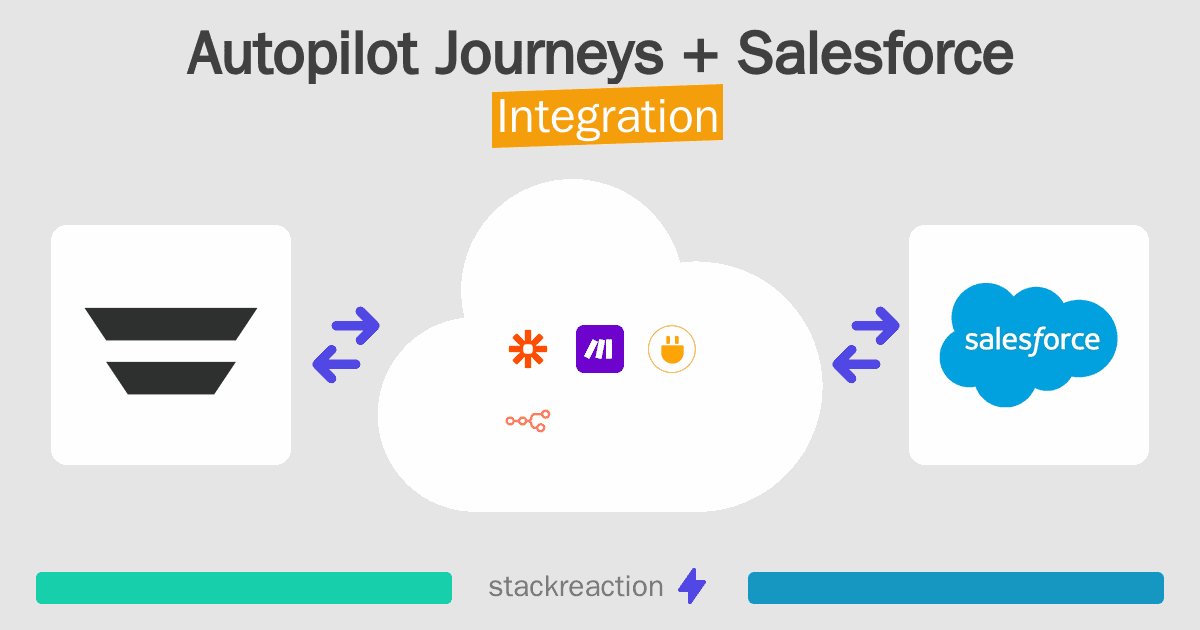 Autopilot Journeys + Salesforce
Integration

salesforce

stackreaction